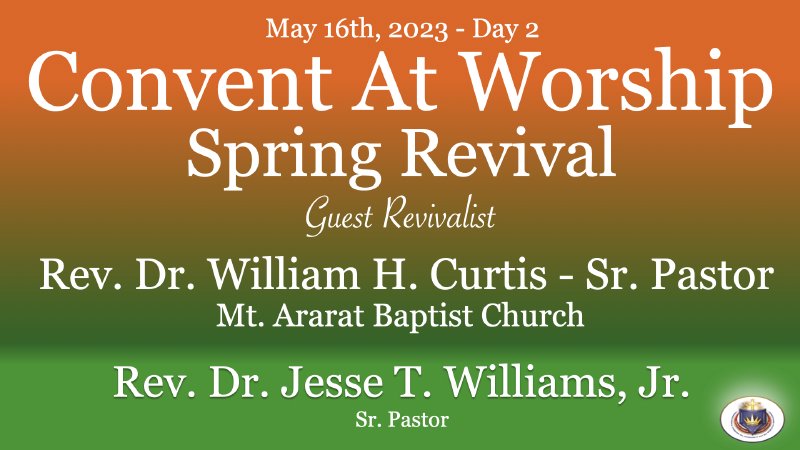 May 16th, 2023 - Day 2

Convent At Worship
Spring Revival

Guest Revivalist

Rev. Dr. William H. Curtis - Sr. Pastor
Mt. Ararat Baptist Church

Rev. Dr. Jesse T. Williams, Jr.
Sr. Pastor